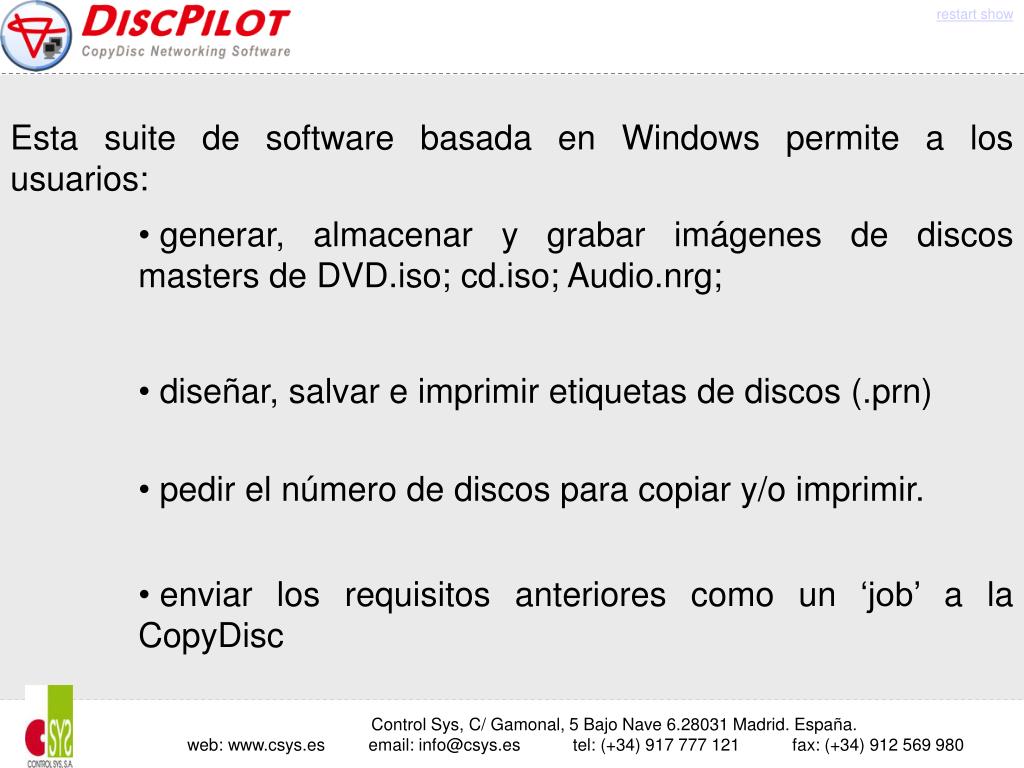 DISCPILOT
CopyDisc Networking Software

restart show

Esta suite de software basada en Windows permite a los usuarios:

• generar, almacenar y grabar imágenes de discos masters de DVD.iso; cd.iso; Audio.nrg;

• diseñar, salvar e imprimir etiquetas de discos (.prn)

• pedir el número de discos para copiar y/o imprimir.

• enviar los requisitos anteriores como un ‘job’ a la CopyDisc

CSYS
CONTROL SYS, S.A.

Control Sys, C/ Gamonal, 5 Bajo Nave 6.28031 Madrid. España.
web: www.csys.es email: info@csys.es tel: (+34) 917 777 121 fax: (+34) 912 569 980